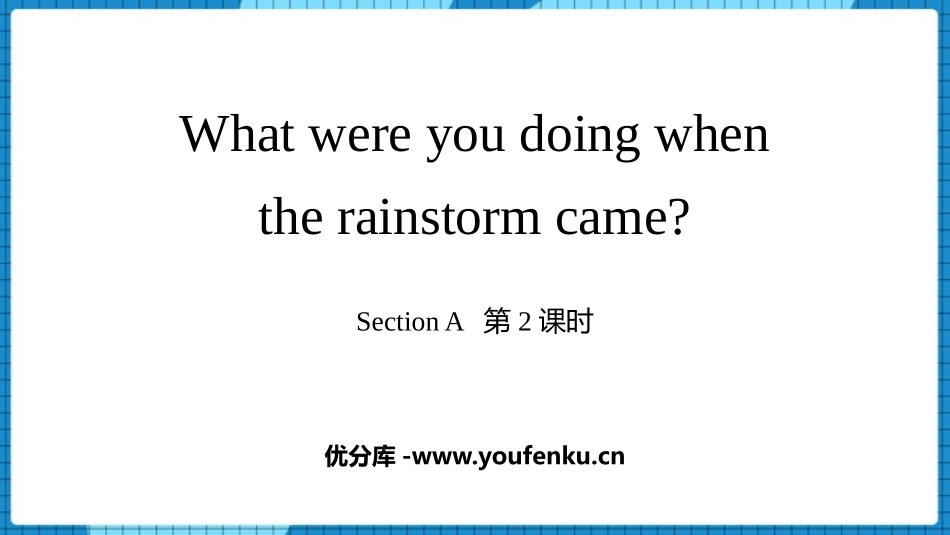 What were you doing when the rainstorm came?

Section A 第 2 课时

优分库 -www.youfenku.cn